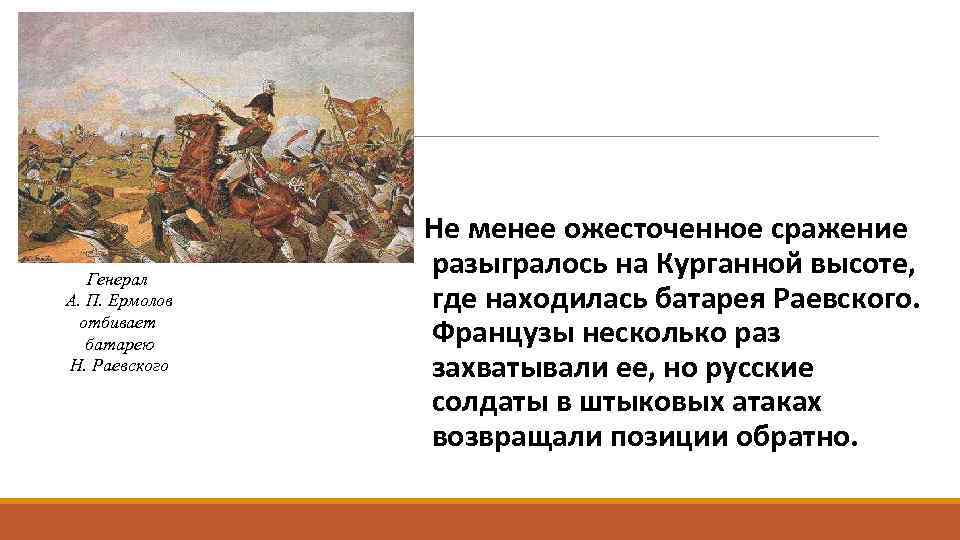 Генерал А. П. Ермолов отбивает батарею Н. Раевского

Не менее ожесточенное сражение разыгралось на Курганной высоте, где находилась батарея Раевского. Французы несколько раз захватывали ее, но русские солдаты в штыковых атаках возвращали позиции обратно.